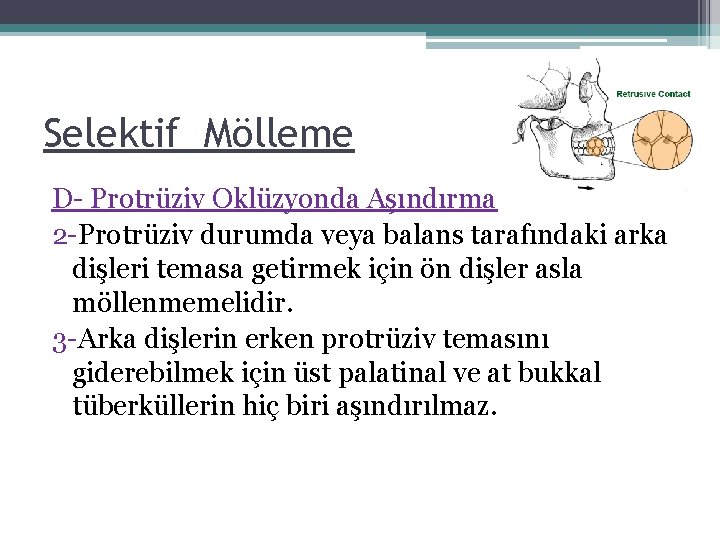 Selektif Mölleme

Retrusive Contact

D- Protrüziv Oklüzyonda Aşındırma

2-Protrüziv durumda veya balans tarafındaki arka dişleri temasa getirmek için ön dişler asla möllenmemelidir.

3-Arka dişlerin erken protrüziv temasını giderebilmek için üst palatinal ve at bukkal tüberküllerin hiç biri aşındırılmaz.